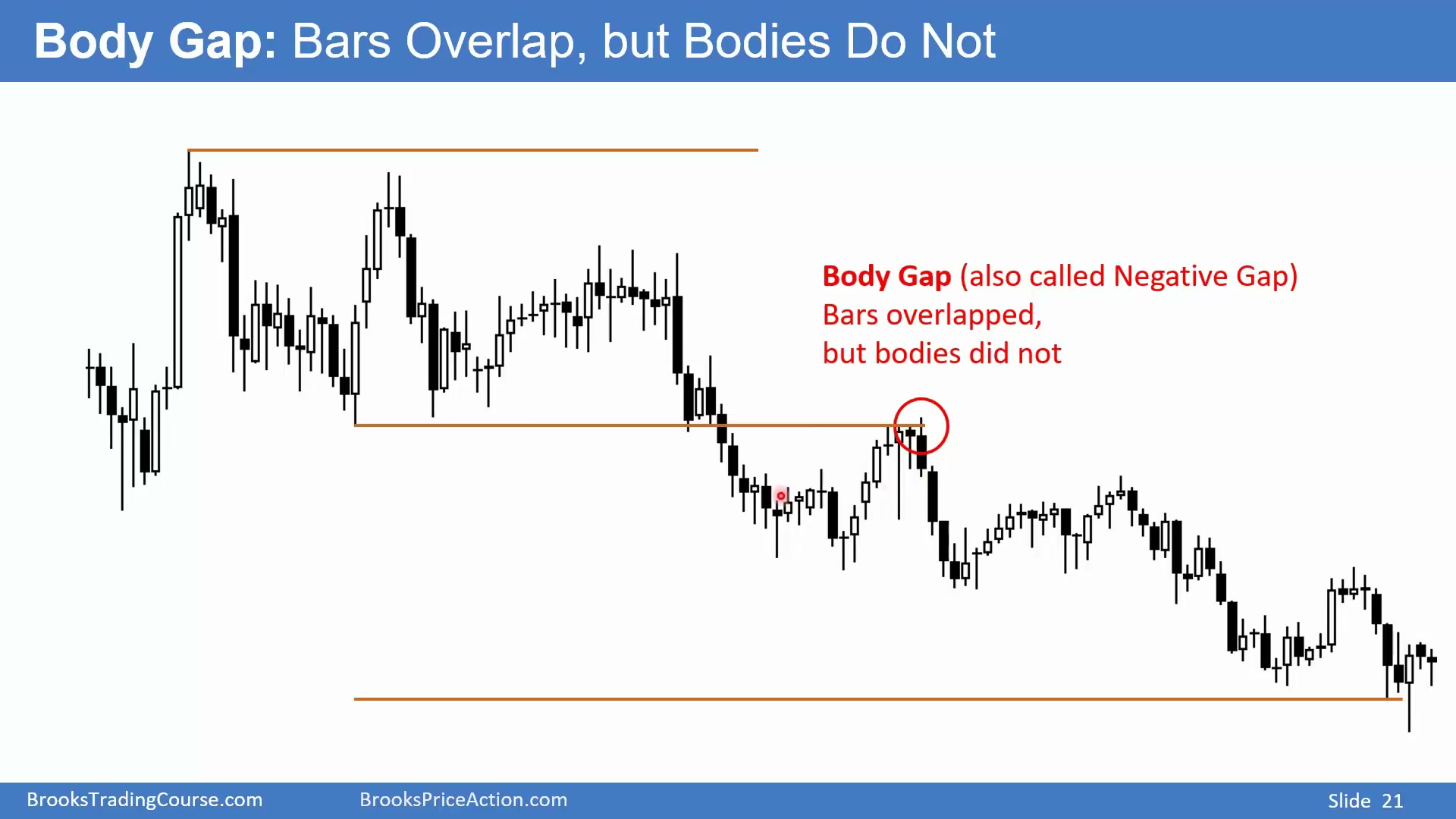 Body Gap: Bars Overlap, but Bodies Do Not

Body Gap (also called Negative Gap)
Bars overlapped,
but bodies did not

BrooksTradingCourse.com BrooksPriceAction.com Slide 21